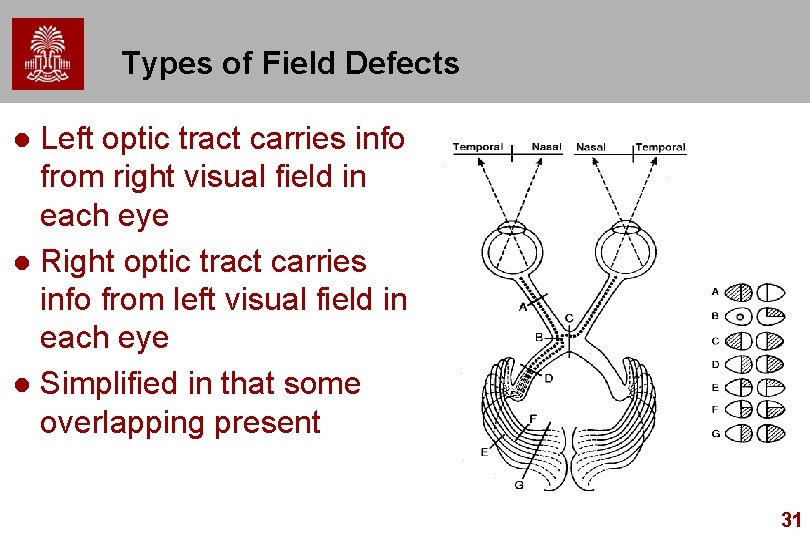 Types of Field Defects

● Left optic tract carries info from right visual field in each eye
● Right optic tract carries info from left visual field in each eye
● Simplified in that some overlapping present

Temporal Nasal Nasal Temporal

A
B
C
D
E
F
G

A
B
C
D
E
F
G

31